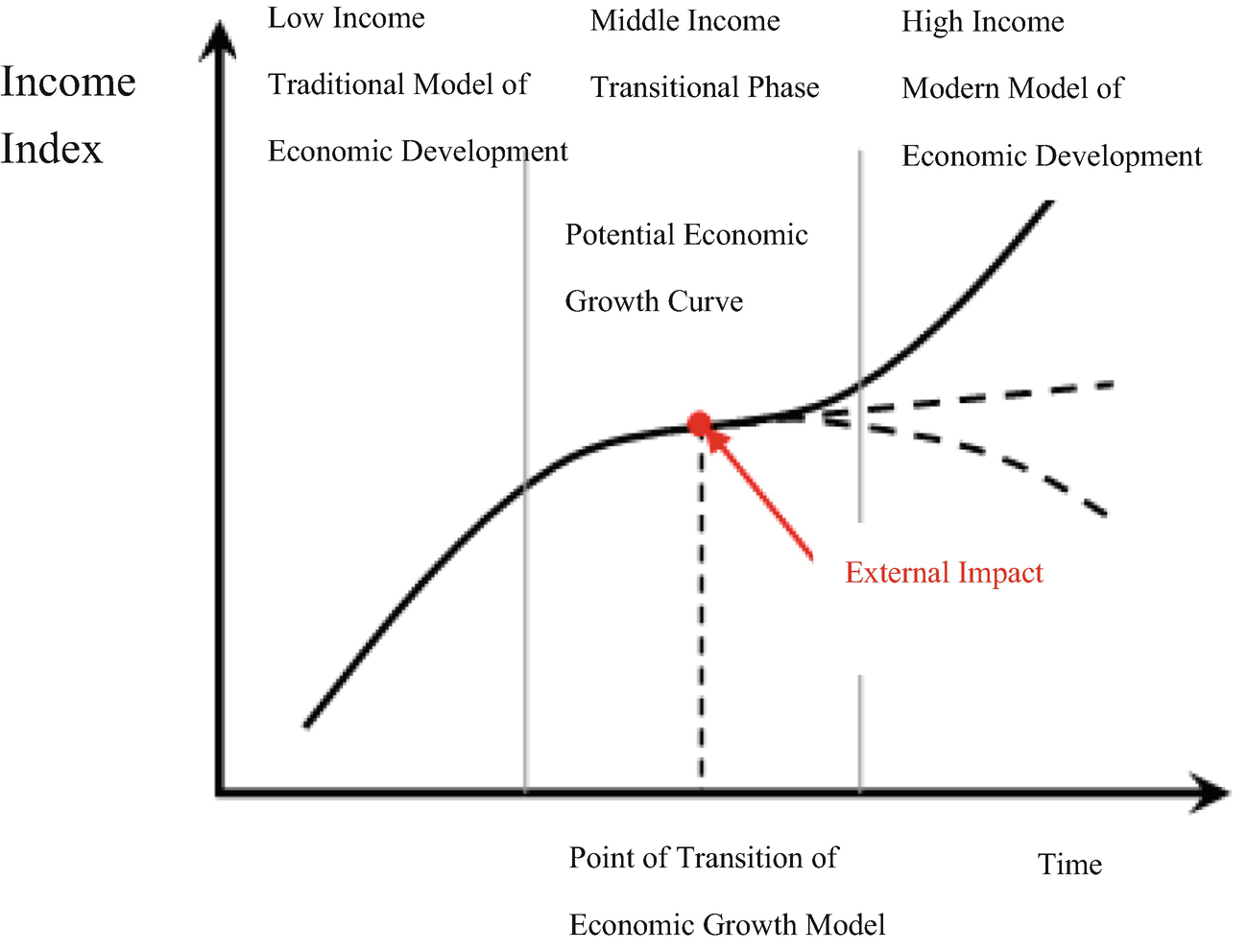 Income Index

Low Income
Traditional Model of
Economic Development

Middle Income
Transitional Phase

High Income
Modern Model of
Economic Development

Potential Economic
Growth Curve

External Impact

Point of Transition of
Economic Growth Model

Time